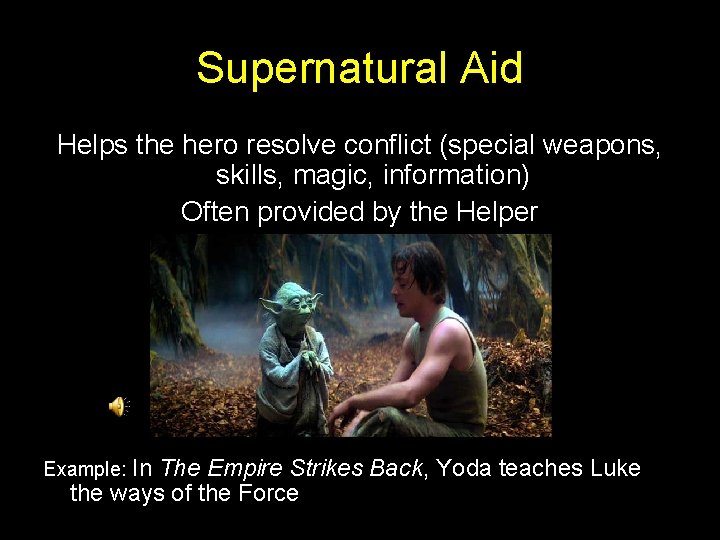 Supernatural Aid

Helps the hero resolve conflict (special weapons, skills, magic, information)

Often provided by the Helper

Example: In The Empire Strikes Back, Yoda teaches Luke the ways of the Force